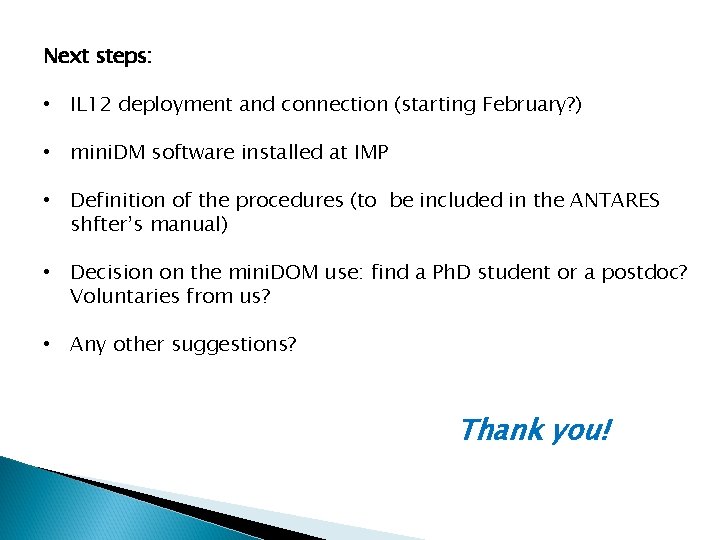 Next steps:

• IL12 deployment and connection (starting February?)

• miniDM software installed at IMP

• Definition of the procedures (to be included in the ANTARES shfter's manual)

• Decision on the miniDOM use: find a PhD student or a postdoc? Voluntaries from us?

• Any other suggestions?

Thank you!